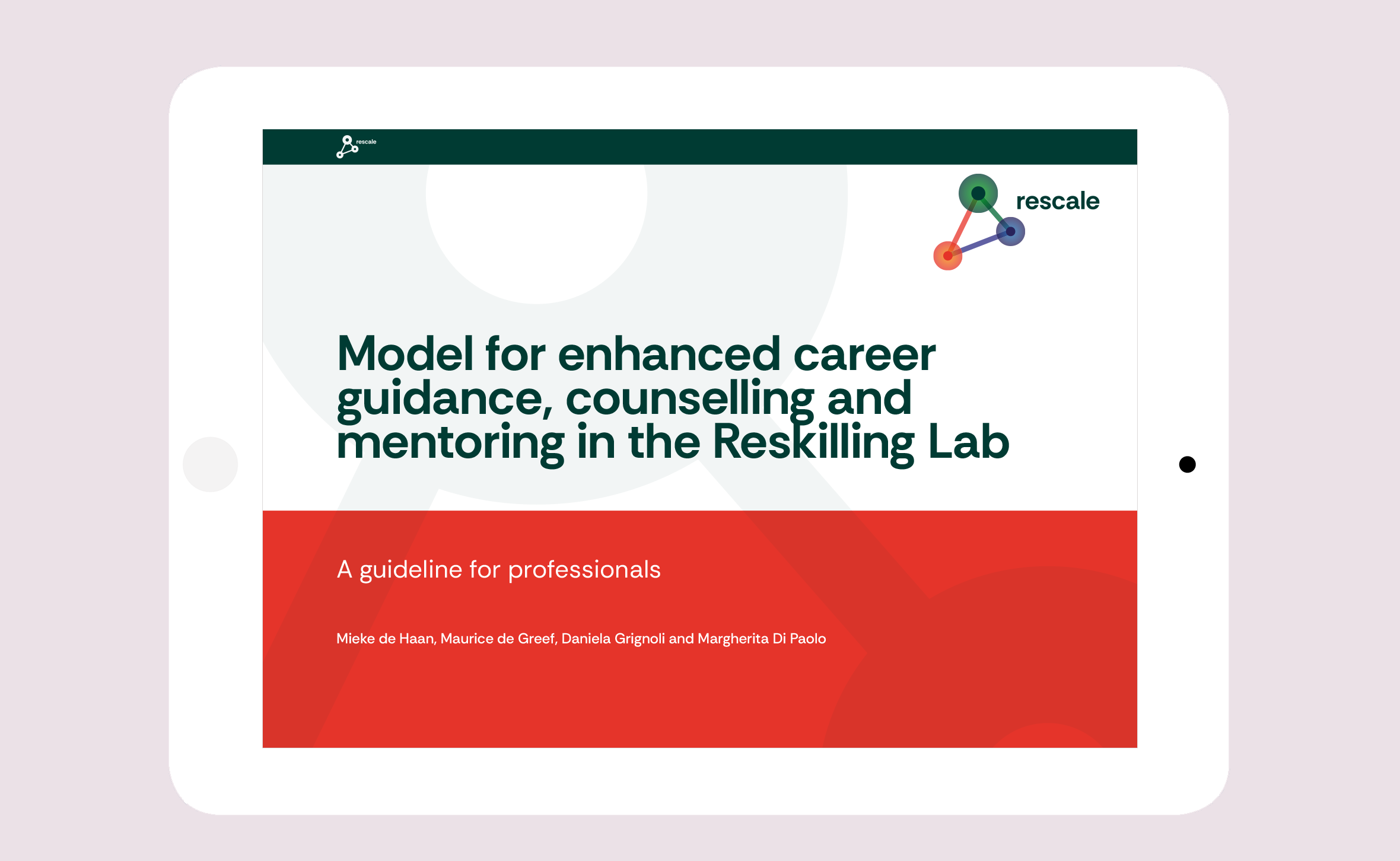 rescale

rescale

Model for enhanced career guidance, counselling and mentoring in the Reskilling Lab

A guideline for professionals

Mieke de Haan, Maurice de Greef, Daniela Grignoli and Margherita Di Paolo